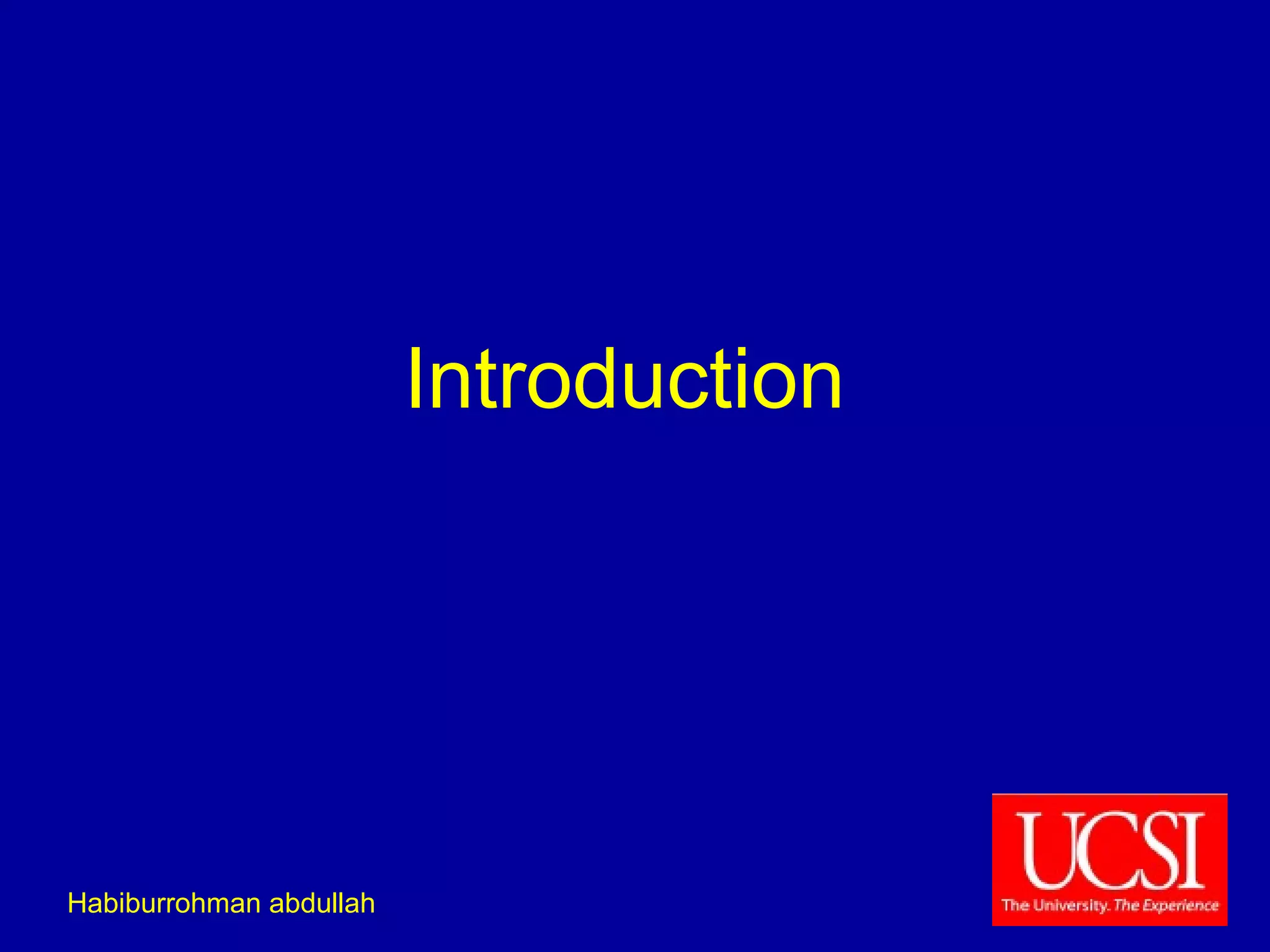 Introduction

Habiburrohman abdullah

UCSI
The University. The Experience